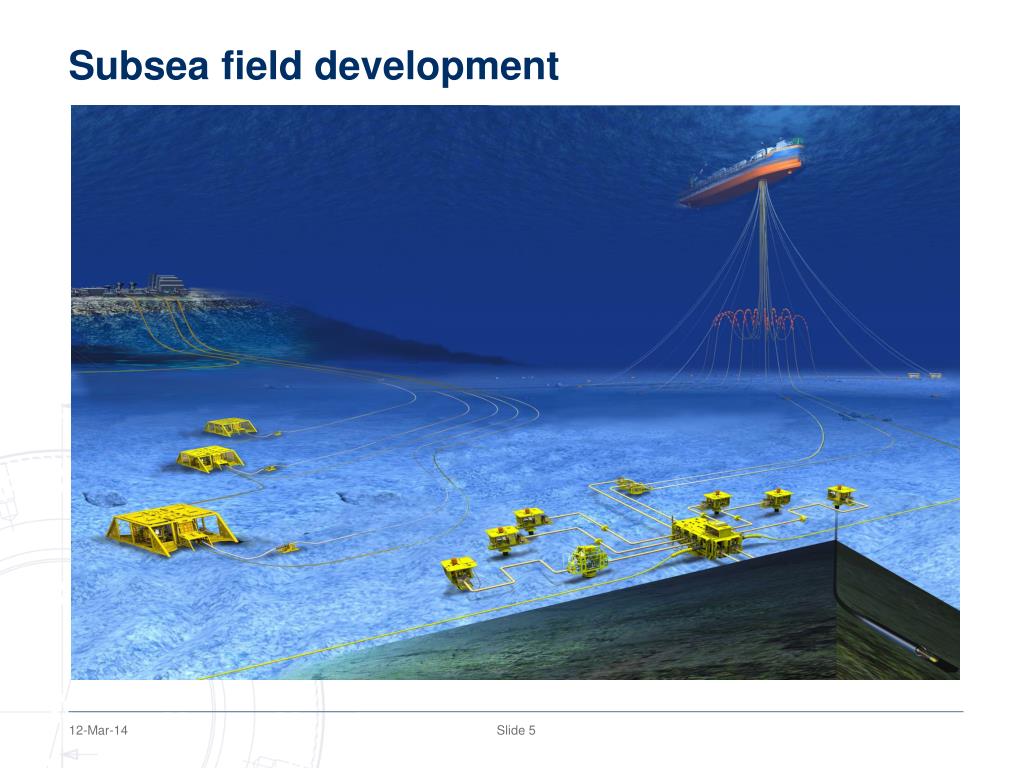 Subsea field development

12-Mar-14

Slide 5